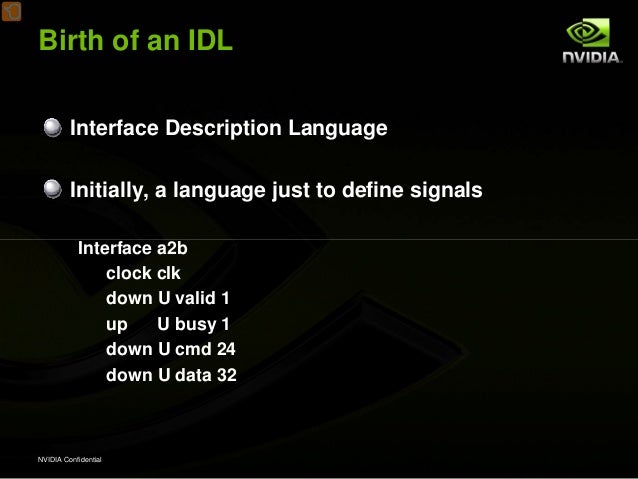 Birth of an IDL

NVIDIA.

Interface Description Language

Initially, a language just to define signals

Interface a2b
clock clk
down U valid 1
up U busy 1
down U cmd 24
down U data 32

NVIDIA Confidential